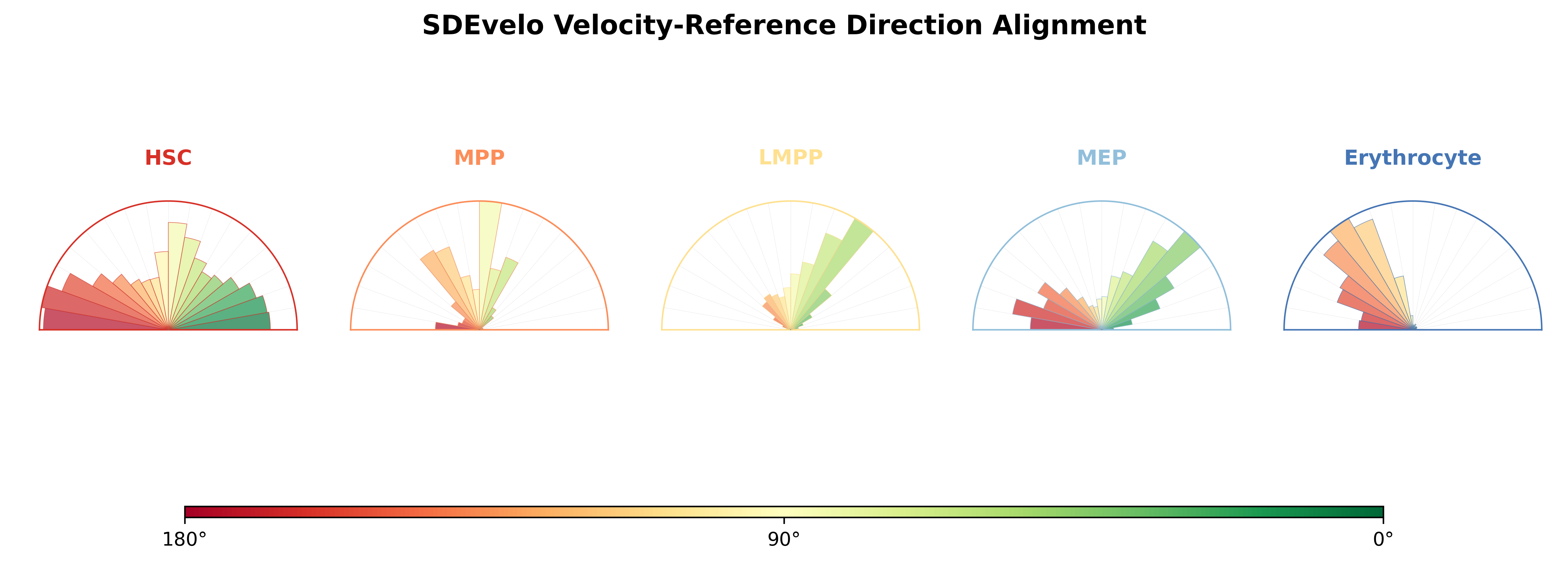 SDEvelo Velocity-Reference Direction Alignment

HSC

MPP

LMPP

MEP

Erythrocyte

180°

90°

0°